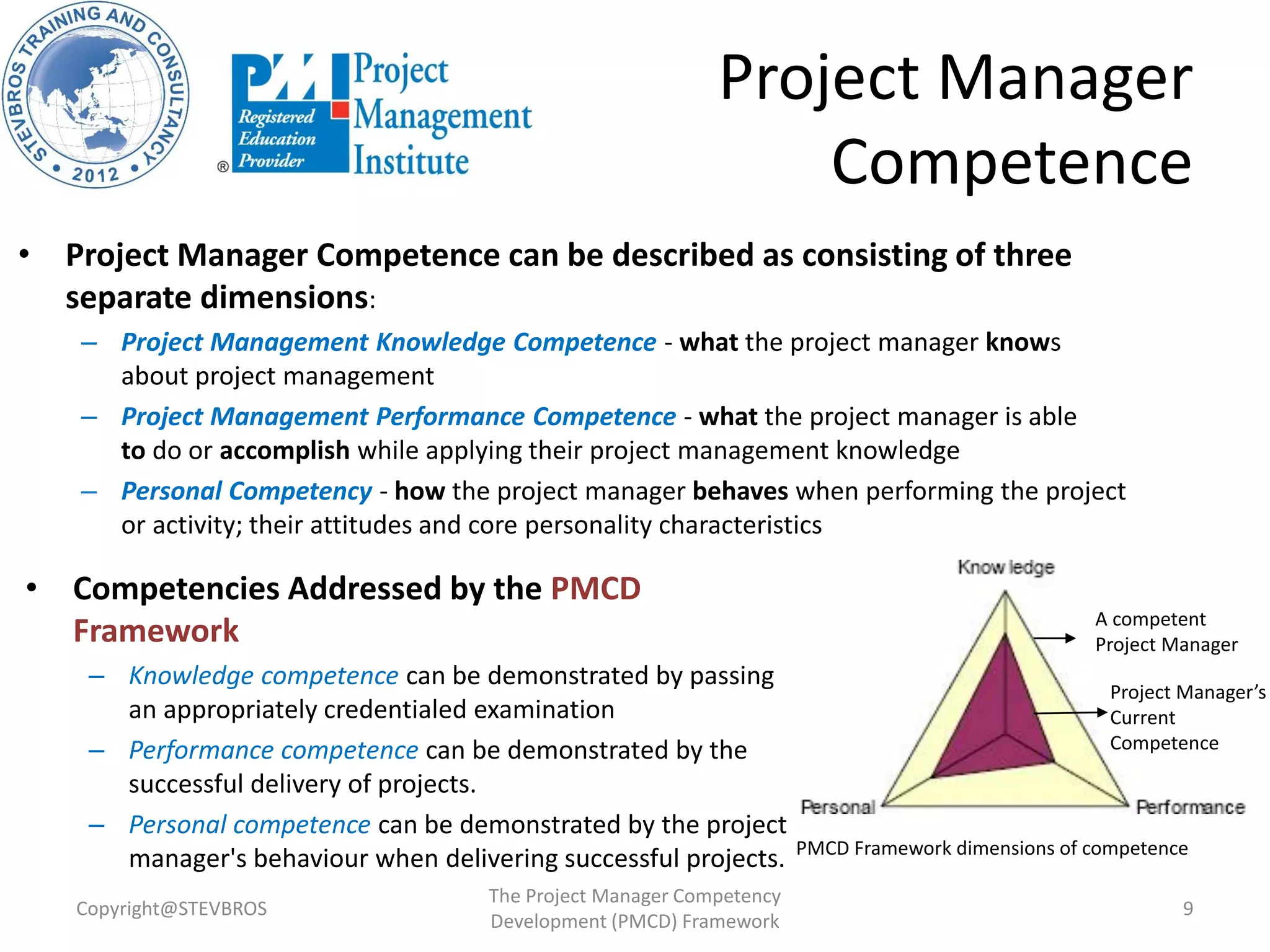 STEVBROS TRAINING AND CONSULTANCY
• 2012 •

PMI
Registered Education Provider
®
Project Management Institute

Project Manager Competence

• Project Manager Competence can be described as consisting of three separate dimensions:
– Project Management Knowledge Competence - what the project manager knows about project management
– Project Management Performance Competence - what the project manager is able to do or accomplish while applying their project management knowledge
– Personal Competency - how the project manager behaves when performing the project or activity; their attitudes and core personality characteristics

• Competencies Addressed by the PMCD Framework
– Knowledge competence can be demonstrated by passing an appropriately credentialed examination
– Performance competence can be demonstrated by the successful delivery of projects.
– Personal competence can be demonstrated by the project manager's behaviour when delivering successful projects.

Know ledge
A competent Project Manager
Project Manager's Current Competence
Personal
Performance
PMCD Framework dimensions of competence

Copyright@STEVBROS
The Project Manager Competency Development (PMCD) Framework
9